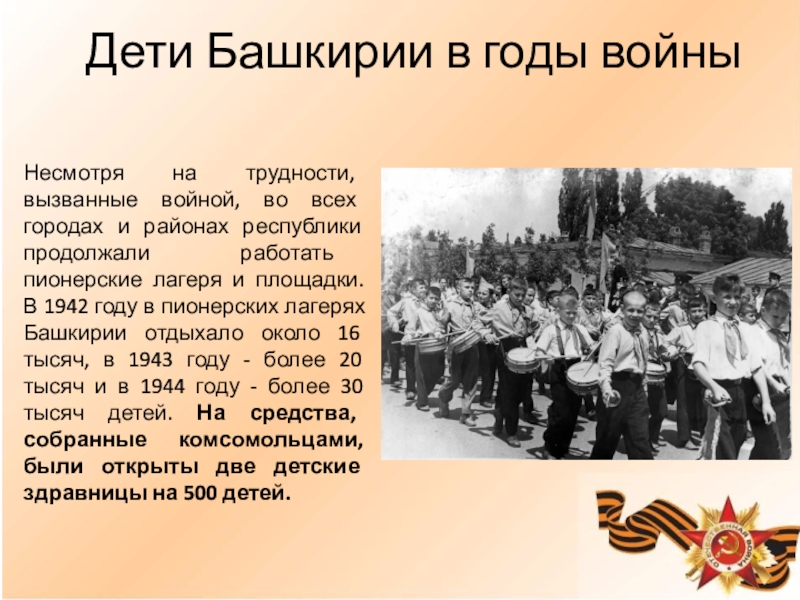 Дети Башкирии в годы войны

Несмотря на трудности, вызванные войной, во всех городах и районах республики продолжали работать пионерские лагеря и площадки. В 1942 году в пионерских лагерях Башкирии отдыхало около 16 тысяч, в 1943 году - более 20 тысяч и в 1944 году - более 30 тысяч детей. На средства, собранные комсомольцами, были открыты две детские здравницы на 500 детей.

ОТЕЧЕСТВЕННАЯ ВОЙНА